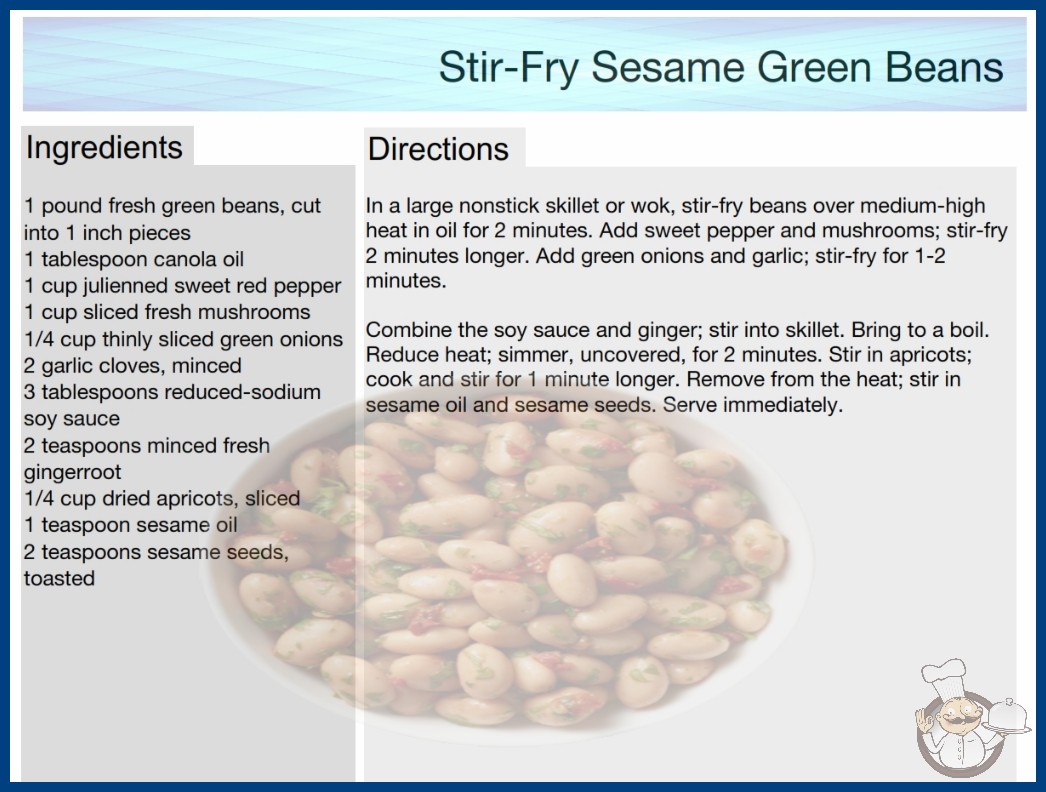 Stir-Fry Sesame Green Beans

Ingredients

1 pound fresh green beans, cut into 1 inch pieces
1 tablespoon canola oil
1 cup julienned sweet red pepper
1 cup sliced fresh mushrooms
1/4 cup thinly sliced green onions
2 garlic cloves, minced
3 tablespoons reduced-sodium soy sauce
2 teaspoons minced fresh gingerroot
1/4 cup dried apricots, sliced
1 teaspoon sesame oil
2 teaspoons sesame seeds, toasted

Directions

In a large nonstick skillet or wok, stir-fry beans over medium-high heat in oil for 2 minutes. Add sweet pepper and mushrooms; stir-fry 2 minutes longer. Add green onions and garlic; stir-fry for 1-2 minutes.

Combine the soy sauce and ginger; stir into skillet. Bring to a boil. Reduce heat; simmer, uncovered, for 2 minutes. Stir in apricots; cook and stir for 1 minute longer. Remove from the heat; stir in sesame oil and sesame seeds. Serve immediately.